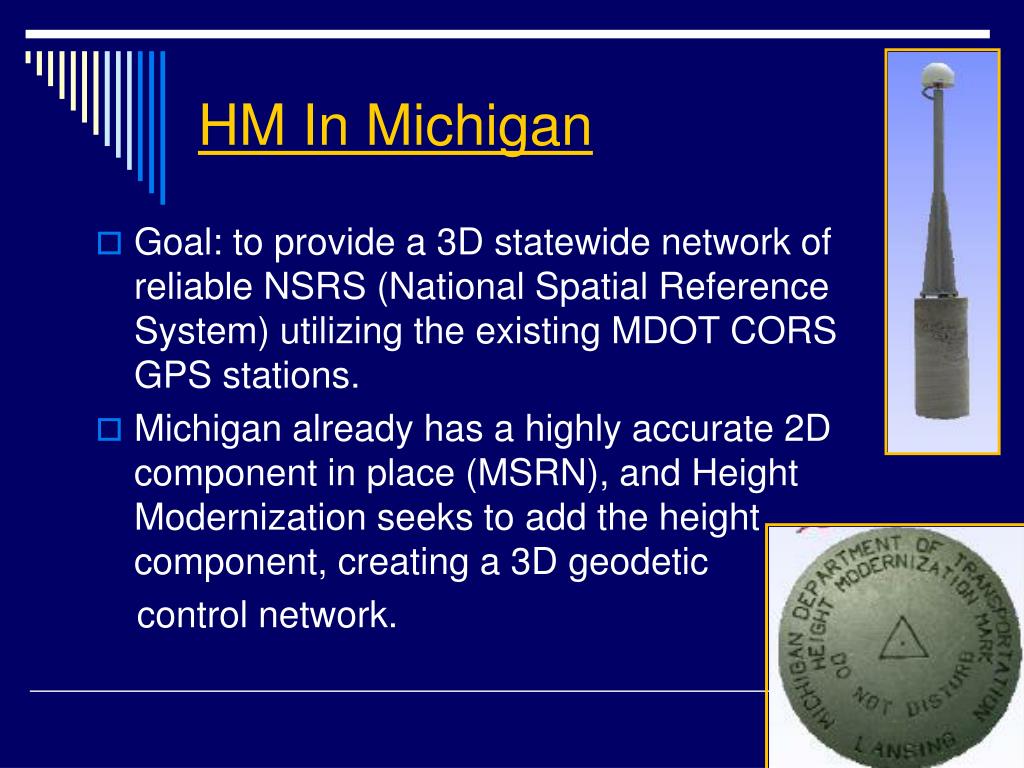 HM In Michigan

Goal: to provide a 3D statewide network of reliable NSRS (National Spatial Reference System) utilizing the existing MDOT CORS GPS stations.

Michigan already has a highly accurate 2D component in place (MSRN), and Height Modernization seeks to add the height component, creating a 3D geodetic control network.

MICHIGAN DEPARTMENT OF TRANSPORTATION
HEIGHT MODERNIZATION MARK
DO NOT DISTURB
LANSING